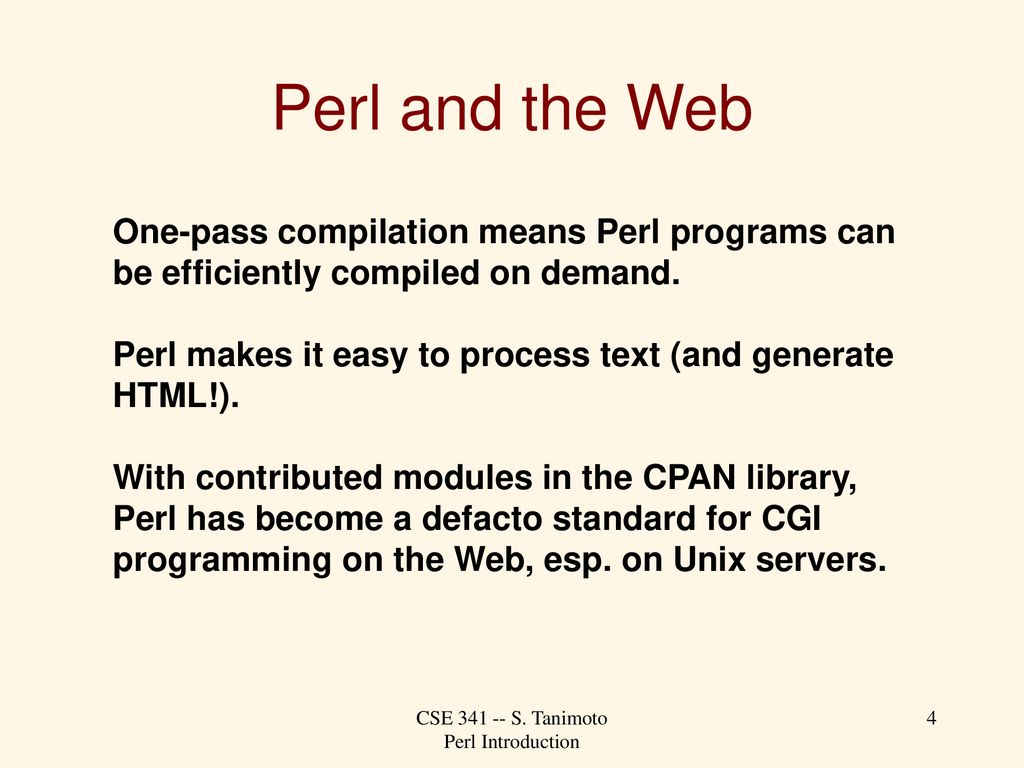 Perl and the Web

One-pass compilation means Perl programs can be efficiently compiled on demand.

Perl makes it easy to process text (and generate HTML!).

With contributed modules in the CPAN library, Perl has become a defacto standard for CGI programming on the Web, esp. on Unix servers.

CSE 341 -- S. Tanimoto
Perl Introduction

4